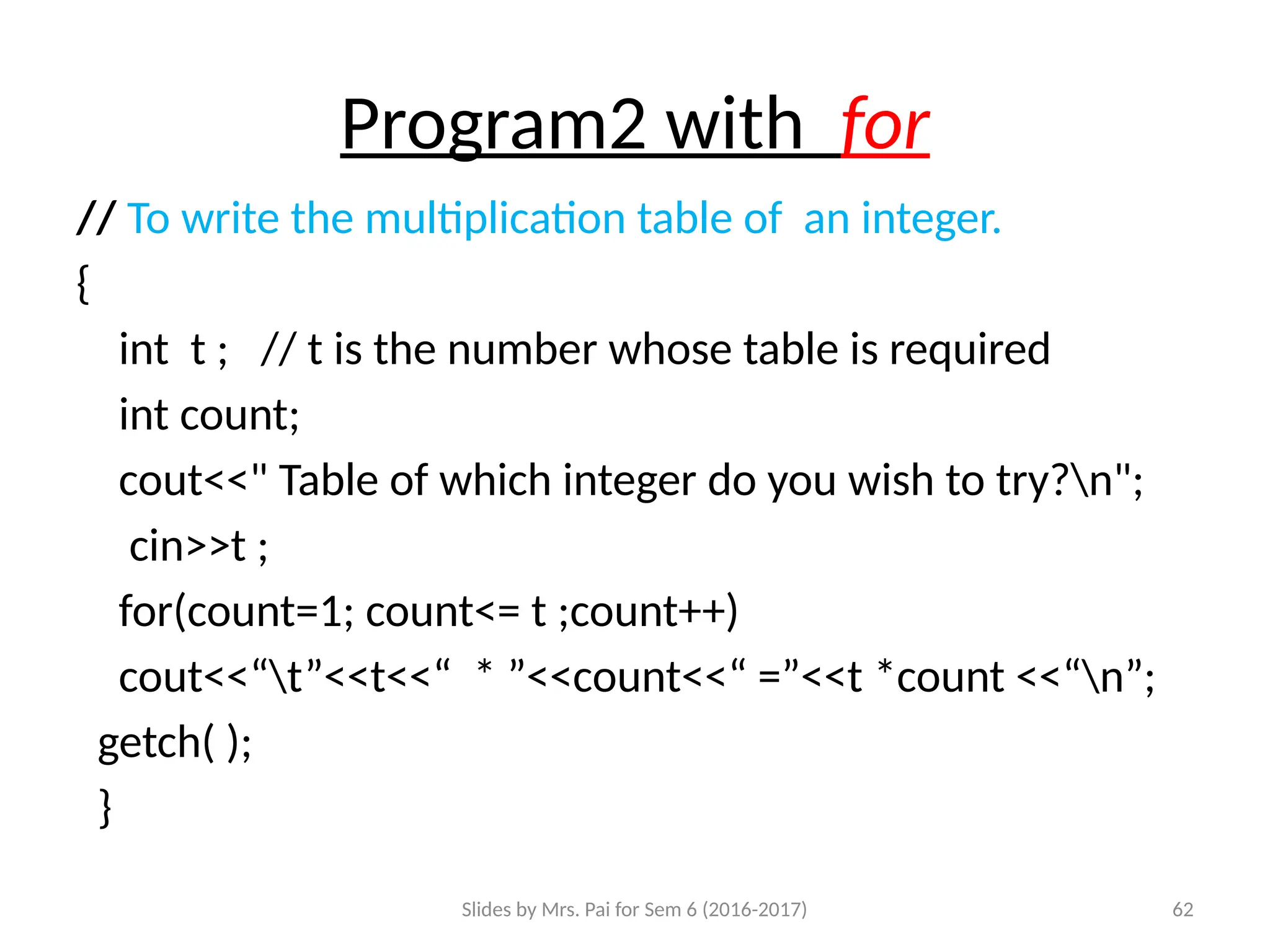 Program2 with for

// To write the multiplication table of an integer.

{

int t ; // t is the number whose table is required

int count;

cout<<" Table of which integer do you wish to try?\n";

cin>>t ;

for(count=1; count<= t ;count++)

cout<<“\t”<<t<<“ * ”<<count<<“ =”<<t *count <<“\n”;

getch( );

}

Slides by Mrs. Pai for Sem 6 (2016-2017)

62